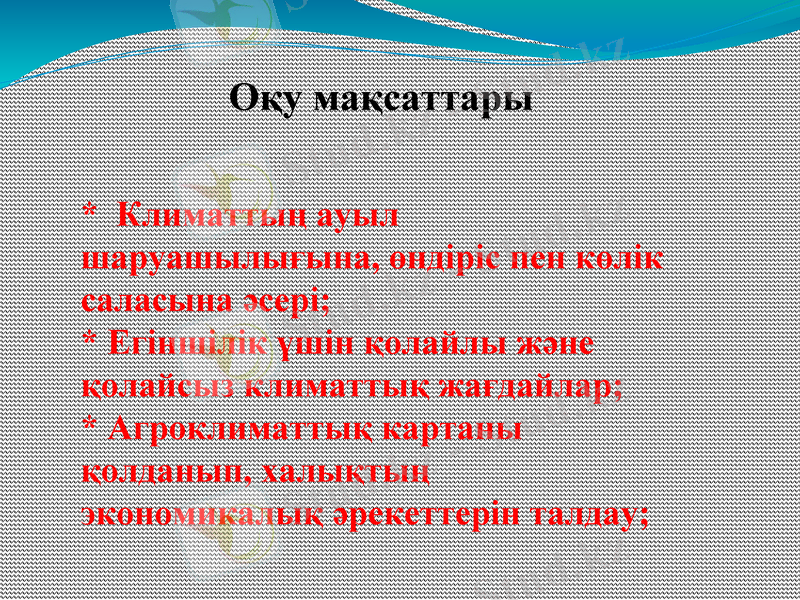 Оқу мақсаттары

* Климаттың ауыл шаруашылығына, өндіріс пен көлік саласына әсері;
* Егіншілік үшін қолайлы және қолайсыз климаттық жағдайлар;
* Агроклиматтық картаны қолданып, халықтың экономикалық әрекеттерін талдау;